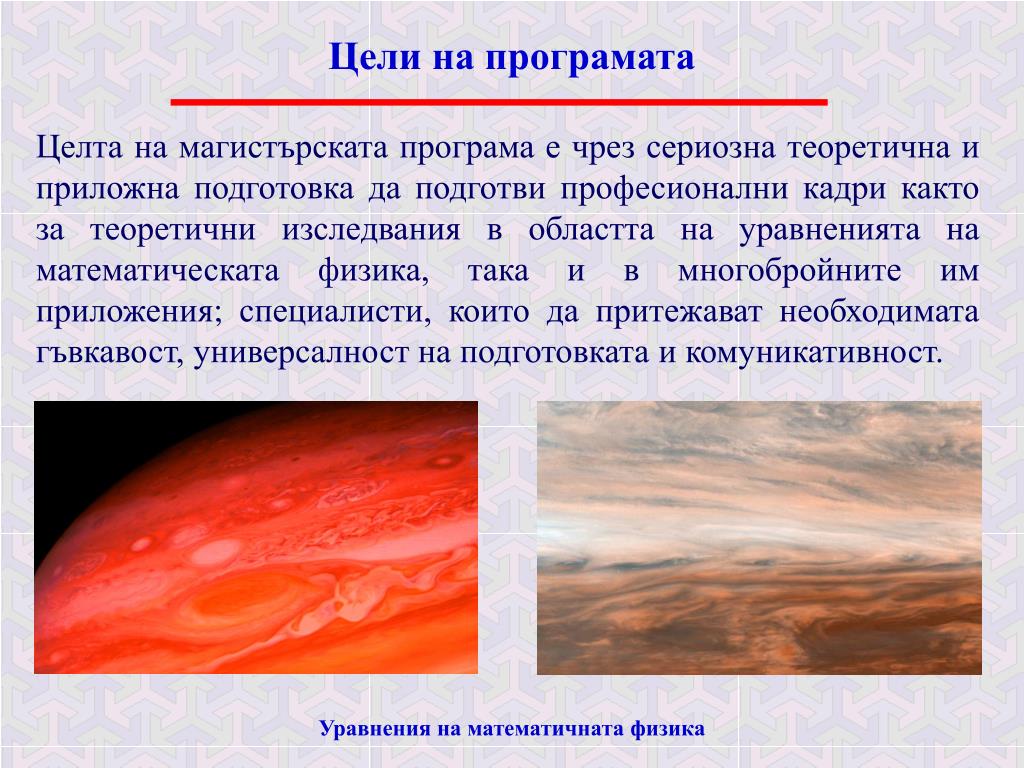 Цели на програмата

Целта на магистърската програма е чрез сериозна теоретична и приложна подготовка да подготви професионални кадри както за теоретични изследвания в областта на уравненията на математическата физика, така и в многобройните им приложения; специалисти, които да притежават необходимата гъвкавост, универсалност на подготовката и комуникативност.

Уравнения на математичната физика